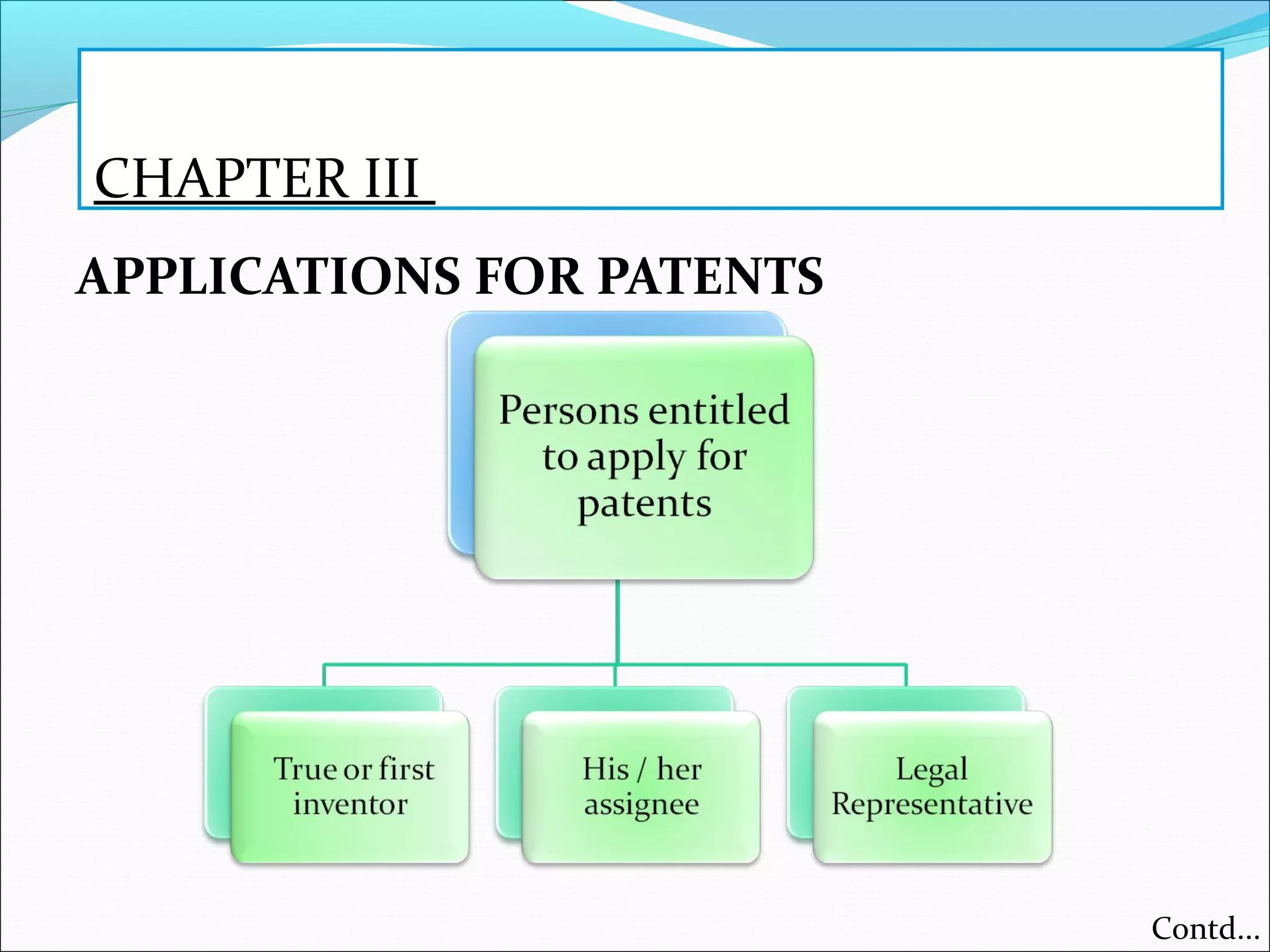 CHAPTER III

APPLICATIONS FOR PATENTS

Persons entitled to apply for patents

True or first inventor

His / her assignee

Legal Representative

Contd…